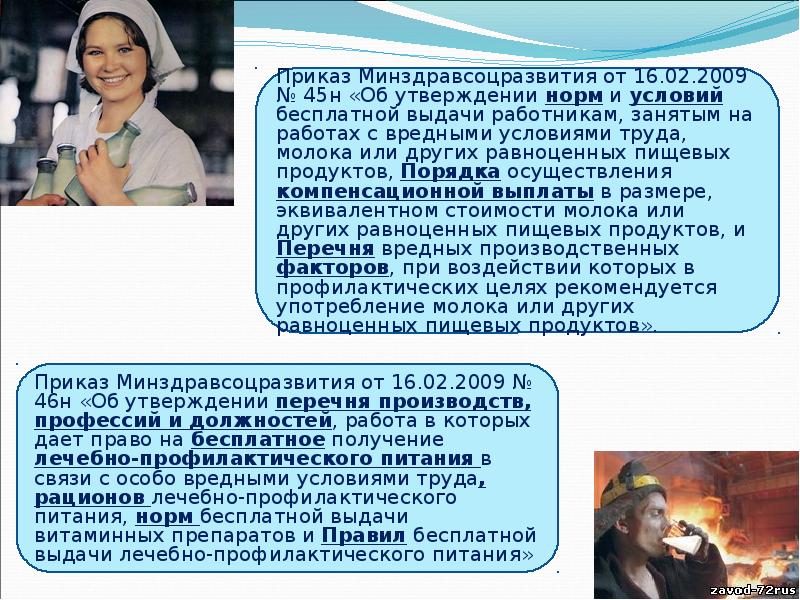 Приказ Минздравсоцразвития от 16.02.2009 № 45н «Об утверждении норм и условий бесплатной выдачи работникам, занятым на работах с вредными условиями труда, молока или других равноценных пищевых продуктов, Порядка осуществления компенсационной выплаты в размере, эквивалентном стоимости молока или других равноценных пищевых продуктов, и Перечня вредных производственных факторов, при воздействии которых в профилактических целях рекомендуется употребление молока или других равноценных пищевых продуктов».

Приказ Минздравсоцразвития от 16.02.2009 № 46н «Об утверждении перечня производств, профессий и должностей, работа в которых дает право на бесплатное получение лечебно-профилактического питания в связи с особо вредными условиями труда, рационов лечебно-профилактического питания, норм бесплатной выдачи витаминных препаратов и Правил бесплатной выдачи лечебно-профилактического питания»

zavod-72rus